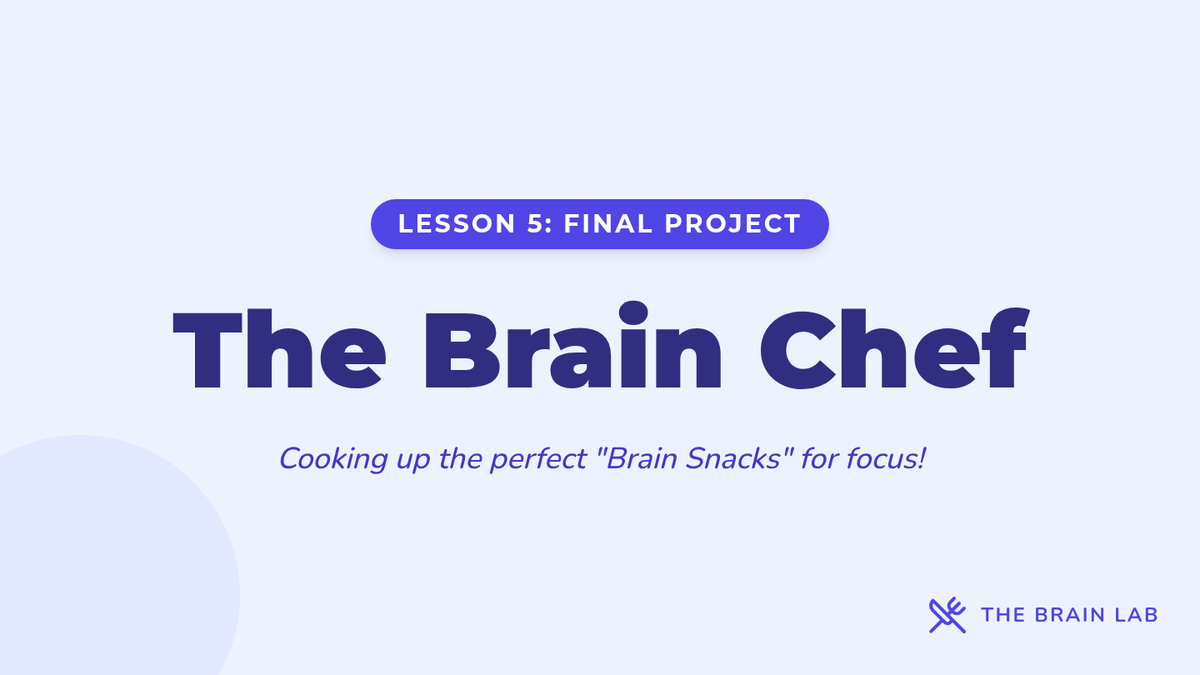 LESSON 5: FINAL PROJECT

The Brain Chef

Cooking up the perfect "Brain Snacks" for focus!

THE BRAIN LAB